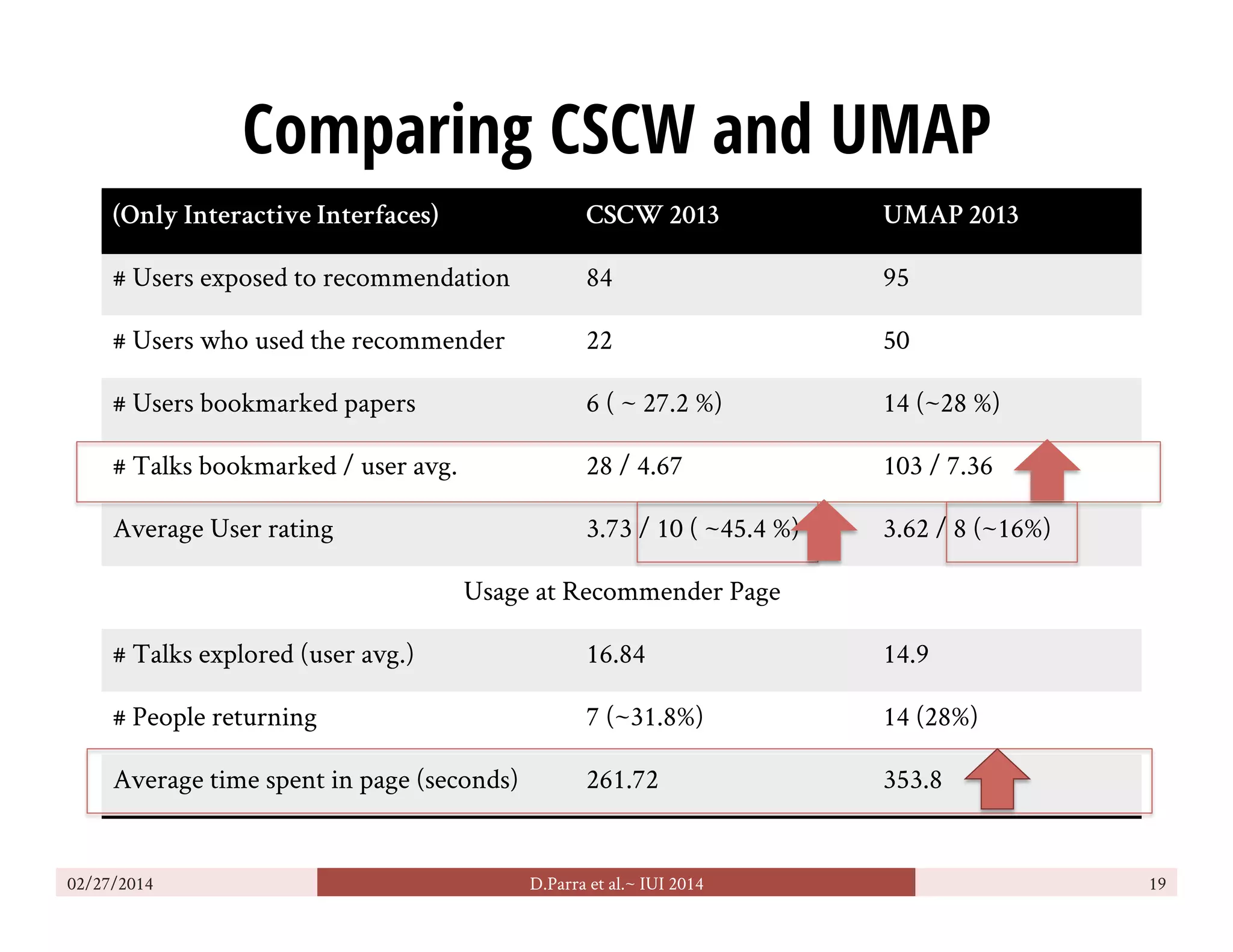 Comparing CSCW and UMAP

| (Only Interactive Interfaces) | CSCW 2013 | UMAP 2013 |
|---|---|---|
| # Users exposed to recommendation | 84 | 95 |
| # Users who used the recommender | 22 | 50 |
| # Users bookmarked papers | 6 ( ~ 27.2 %) | 14 (~28 %) |
| # Talks bookmarked / user avg. | 28 / 4.67 | 103 / 7.36 |
| Average User rating | 3.73 / 10 ( ~45.4 %) | 3.62 / 8 (~16%) |
| Usage at Recommender Page | | |
| # Talks explored (user avg.) | 16.84 | 14.9 |
| # People returning | 7 (~31.8%) | 14 (28%) |
| Average time spent in page (seconds) | 261.72 | 353.8 |

02/27/2014
D.Parra et al.~ IUI 2014
19